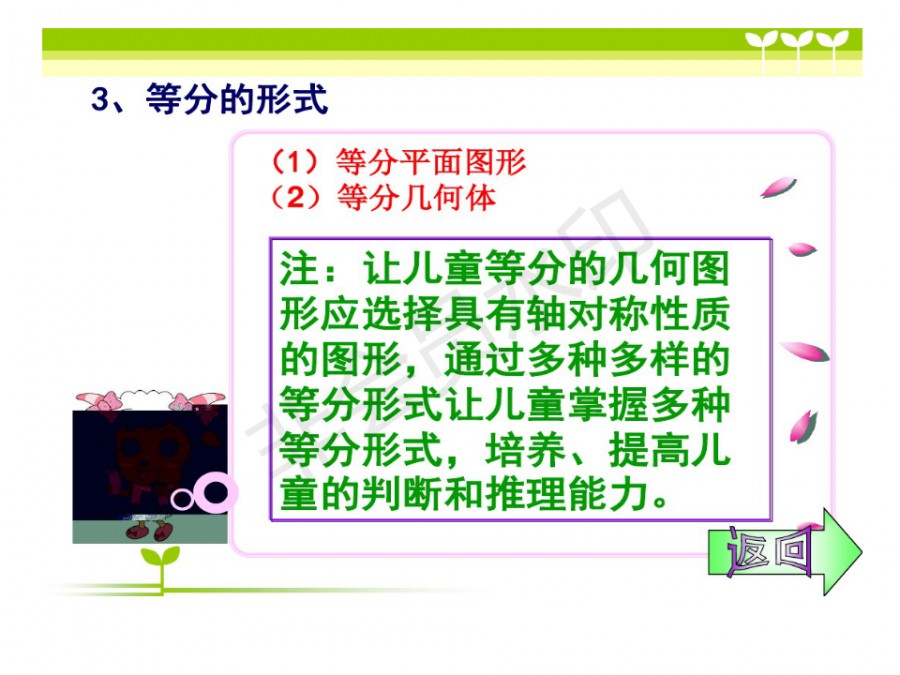 3、等分的形式

（1）等分平面图形
（2）等分几何体

注：让儿童等分的几何图形应选择具有轴对称性质的图形，通过多种多样的等分形式让儿童掌握多种等分形式，培养、提高儿童的判断和推理能力。

返回